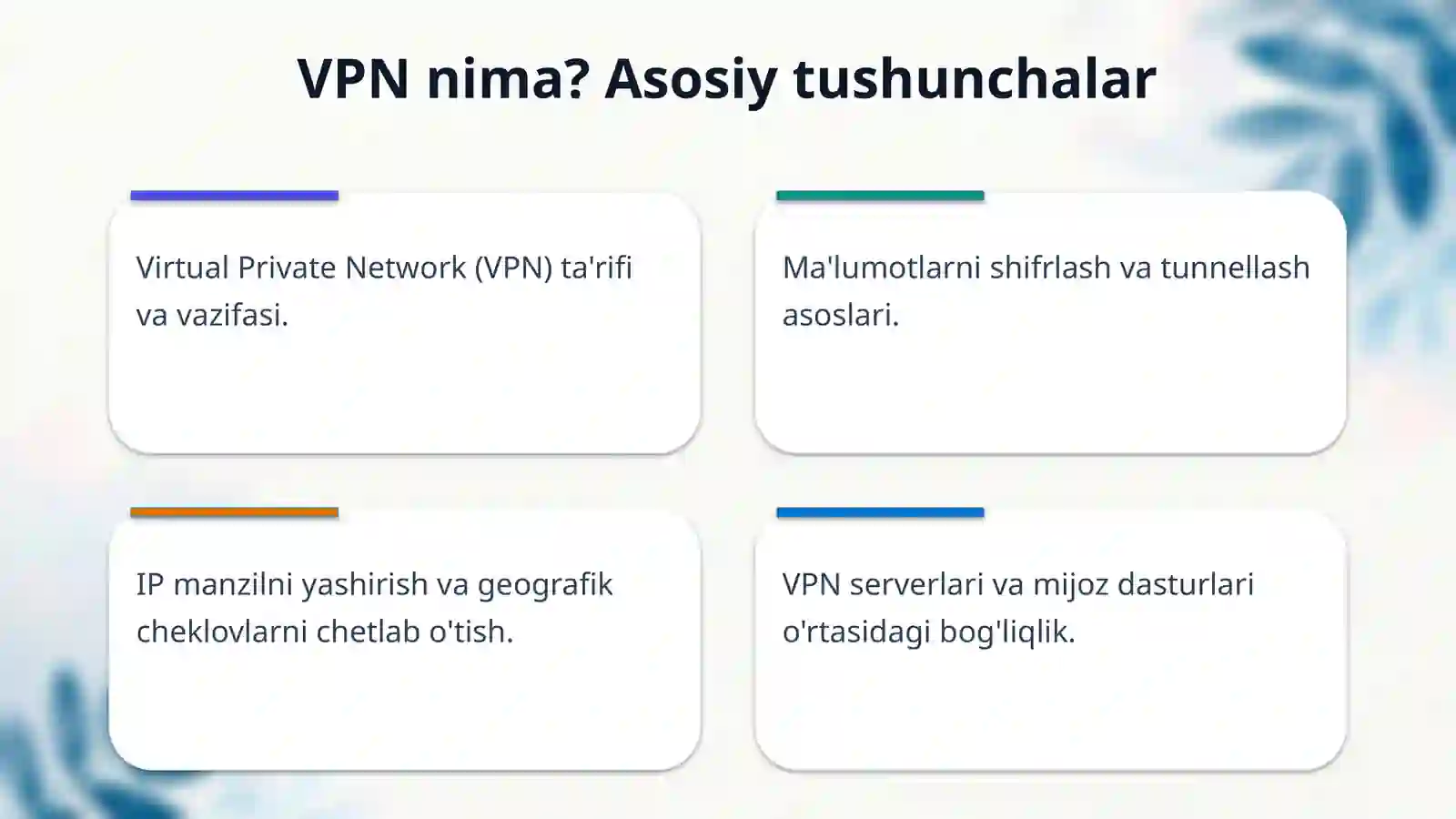 VPN nima? Asosiy tushunchalar

Virtual Private Network (VPN) ta'rifi va vazifasi.

Ma'lumotlarni shifrlash va tunnellash asoslari.

IP manzilni yashirish va geografik cheklovlarni chetlab o'tish.

VPN serverlari va mijoz dasturlari o'rtasidagi bog'liqlik.